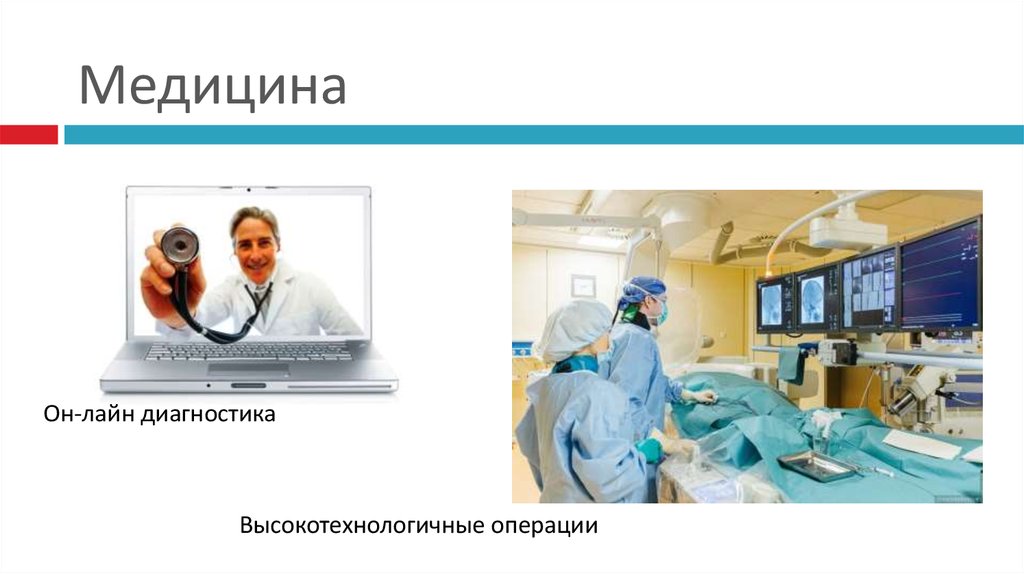 Медицина

Он-лайн диагностика

Высокотехнологичные операции